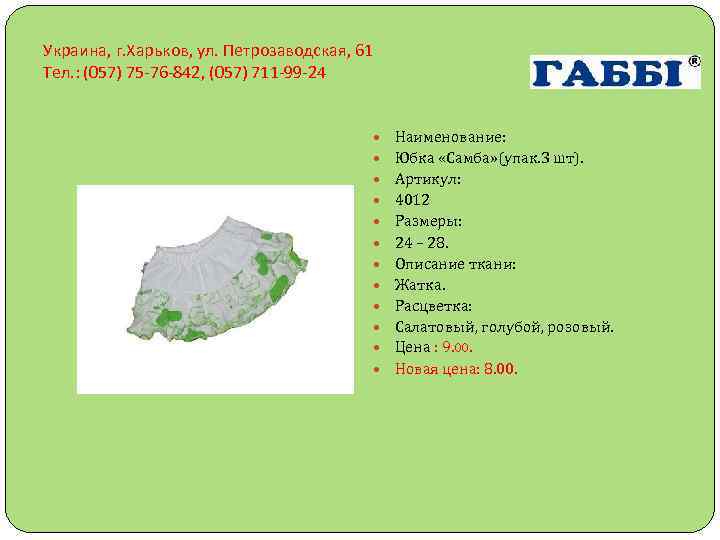 Украина, г.Харьков, ул. Петрозаводская, 61
Тел.: (057) 75-76-842, (057) 711-99-24

ГАББІ®

- Наименование:
- Юбка «Самба»(упак.3 шт).
- Артикул:
- 4012
- Размеры:
- 24 – 28.
- Описание ткани:
- Жатка.
- Расцветка:
- Салатовый, голубой, розовый.
- Цена : 9.00.
- Новая цена: 8.00.